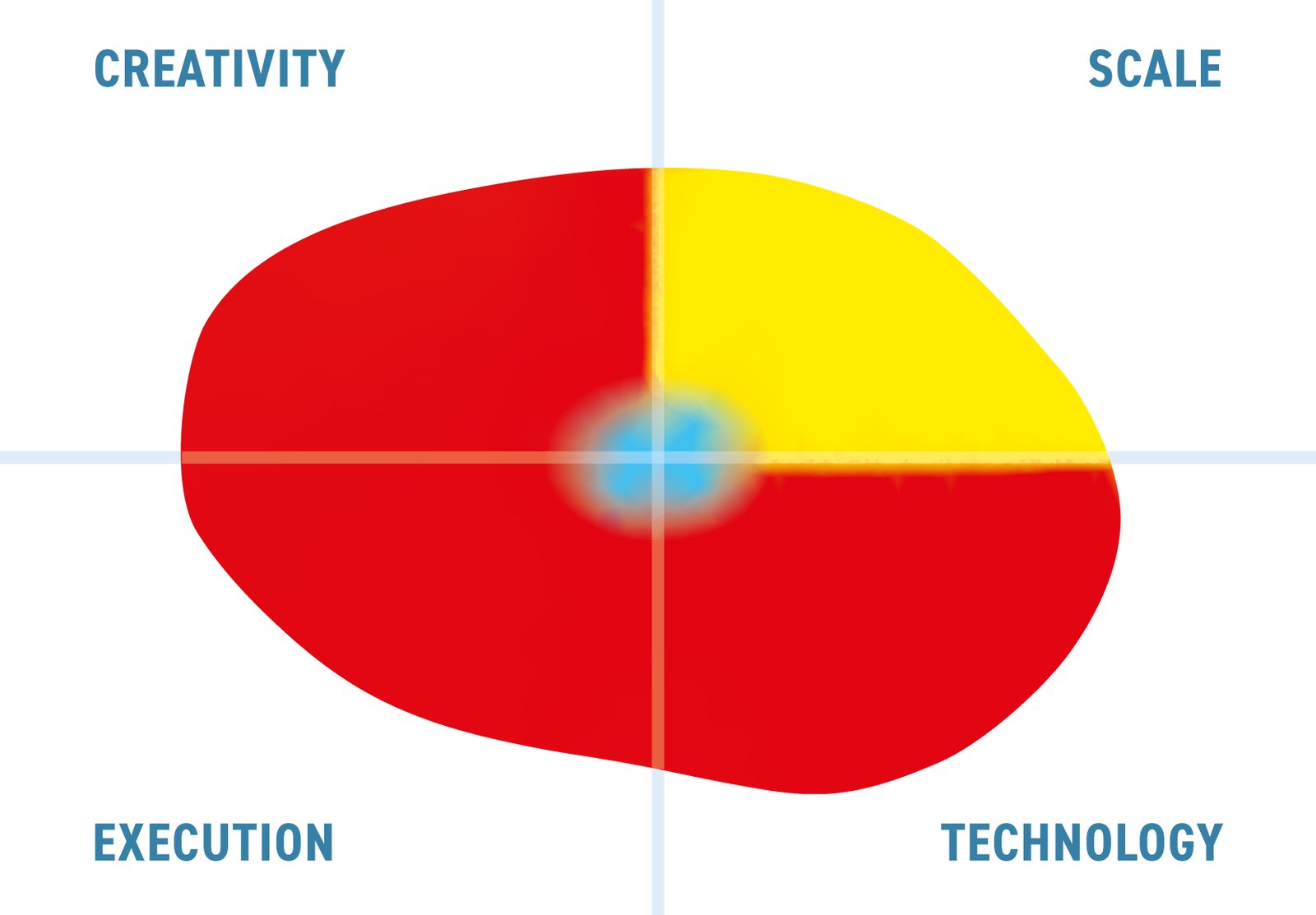 CREATIVITY

SCALE

EXECUTION

TECHNOLOGY